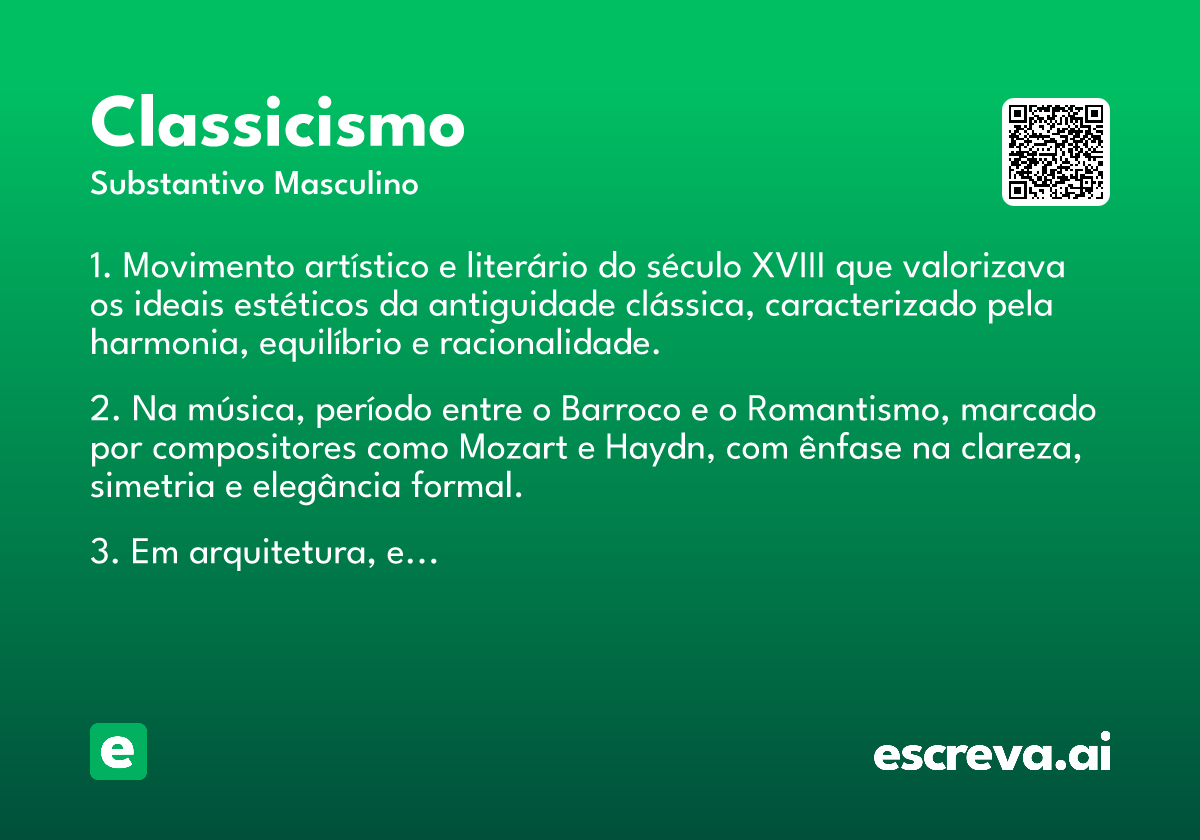 Classicismo

Substantivo Masculino

1. Movimento artístico e literário do século XVIII que valorizava os ideais estéticos da antiguidade clássica, caracterizado pela harmonia, equilíbrio e racionalidade.

2. Na música, período entre o Barroco e o Romantismo, marcado por compositores como Mozart e Haydn, com ênfase na clareza, simetria e elegância formal.

3. Em arquitetura, e...

e

escreva.ai